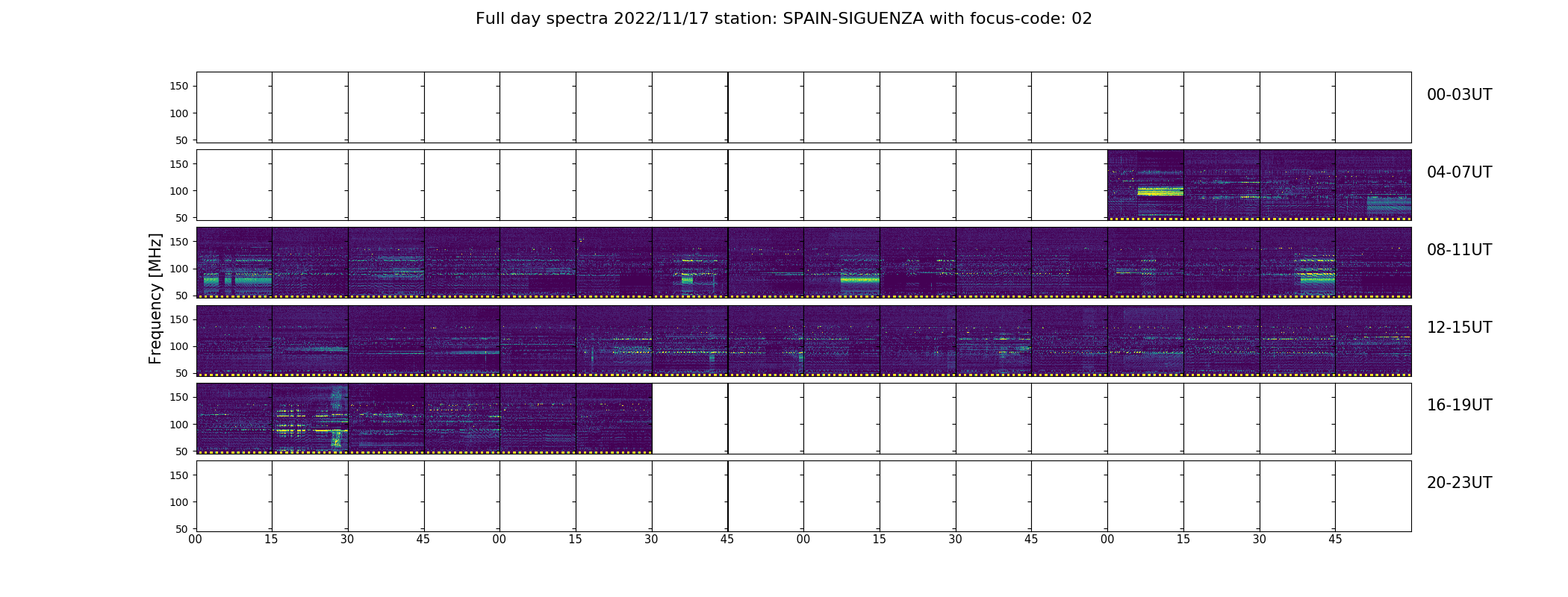 Full day spectra 2022/11/17 station: SPAIN-SIGUENZA with focus-code: 02

Frequency [MHz]

150
100
50

00-03UT

150
100
50

04-07UT

150
100
50

08-11UT

150
100
50

12-15UT

150
100
50

16-19UT

150
100
50

20-23UT

00 15 30 45 00 15 30 45 00 15 30 45 00 15 30 45